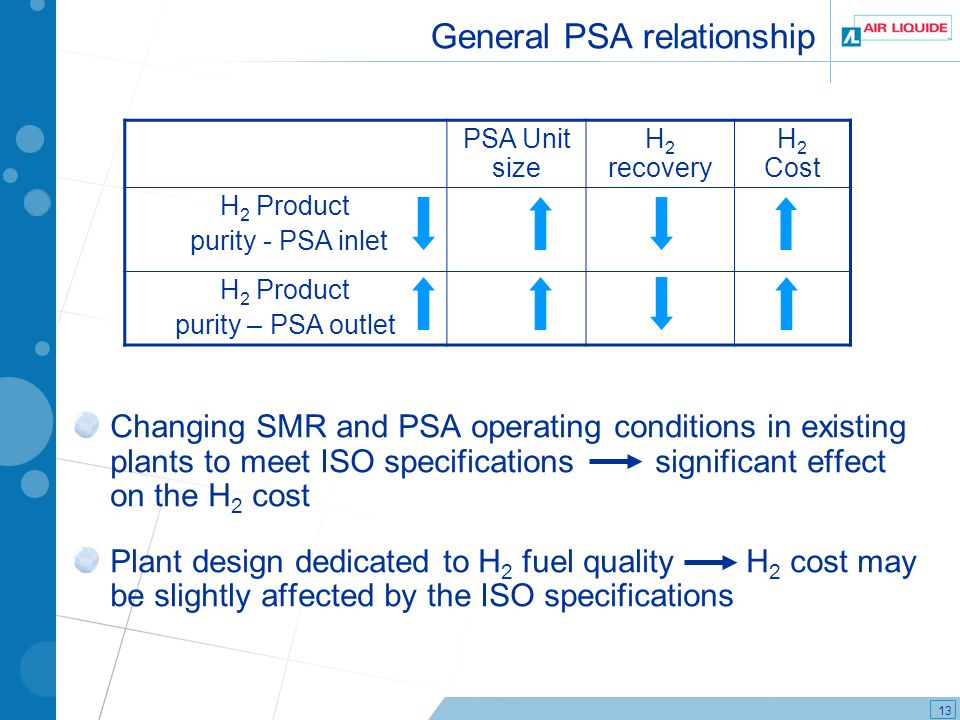 General PSA relationship

AIR LIQUIDE

| | PSA Unit size | $H_2$ recovery | $H_2$ Cost |
|---|---|---|---|
| $H_2$ Product purity - PSA inlet ↓ | ↑ | ↓ | ↑ |
| $H_2$ Product purity – PSA outlet ↑ | ↑ | ↓ | ↑ |

Changing SMR and PSA operating conditions in existing plants to meet ISO specifications → significant effect on the $H_2$ cost

Plant design dedicated to $H_2$ fuel quality → $H_2$ cost may be slightly affected by the ISO specifications

13